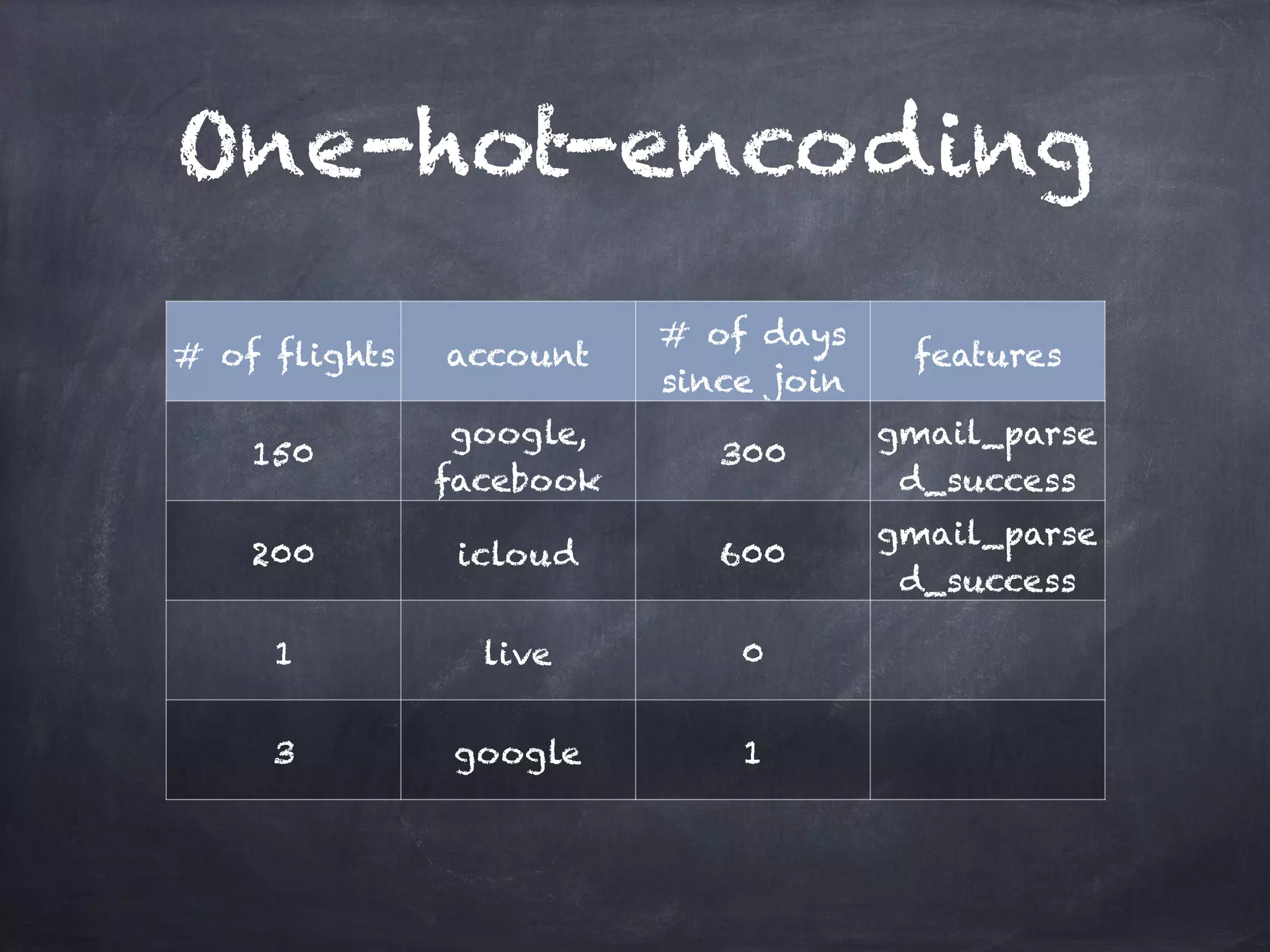 One-hot-encoding

| # of flights | account | # of days since join | features |
|---|---|---|---|
| 150 | google, facebook | 300 | gmail_parsed_success |
| 200 | icloud | 600 | gmail_parsed_success |
| 1 | live | 0 | |
| 3 | google | 1 | |